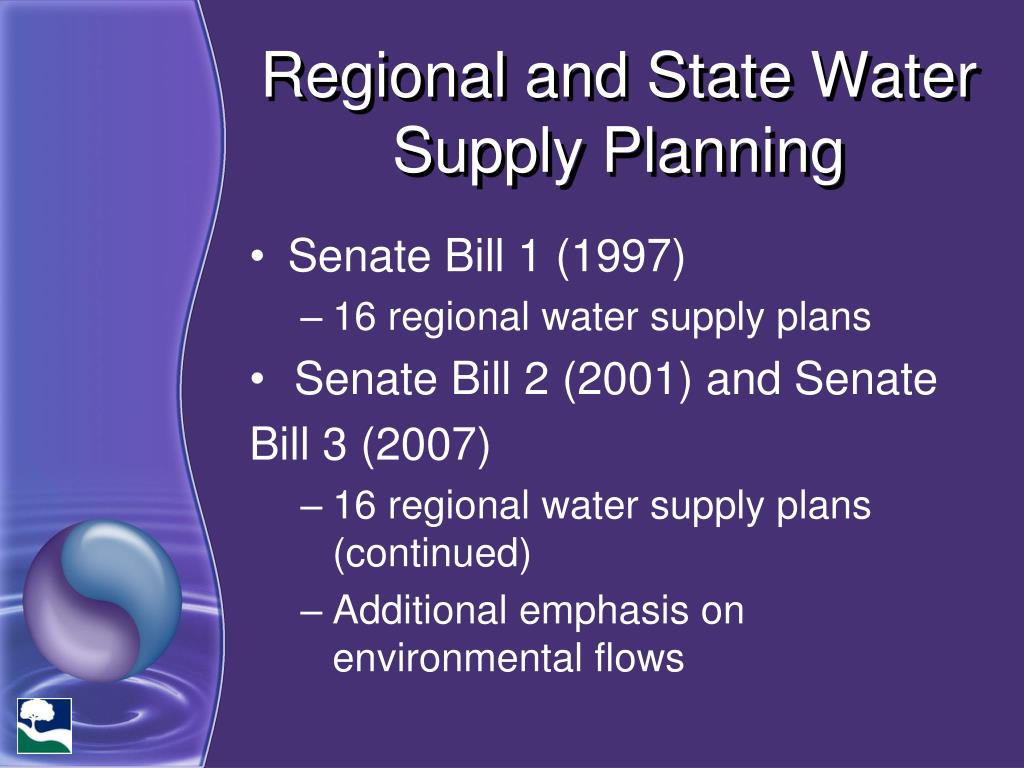 Regional and State Water Supply Planning

• Senate Bill 1 (1997)
– 16 regional water supply plans
• Senate Bill 2 (2001) and Senate Bill 3 (2007)
– 16 regional water supply plans (continued)
– Additional emphasis on environmental flows